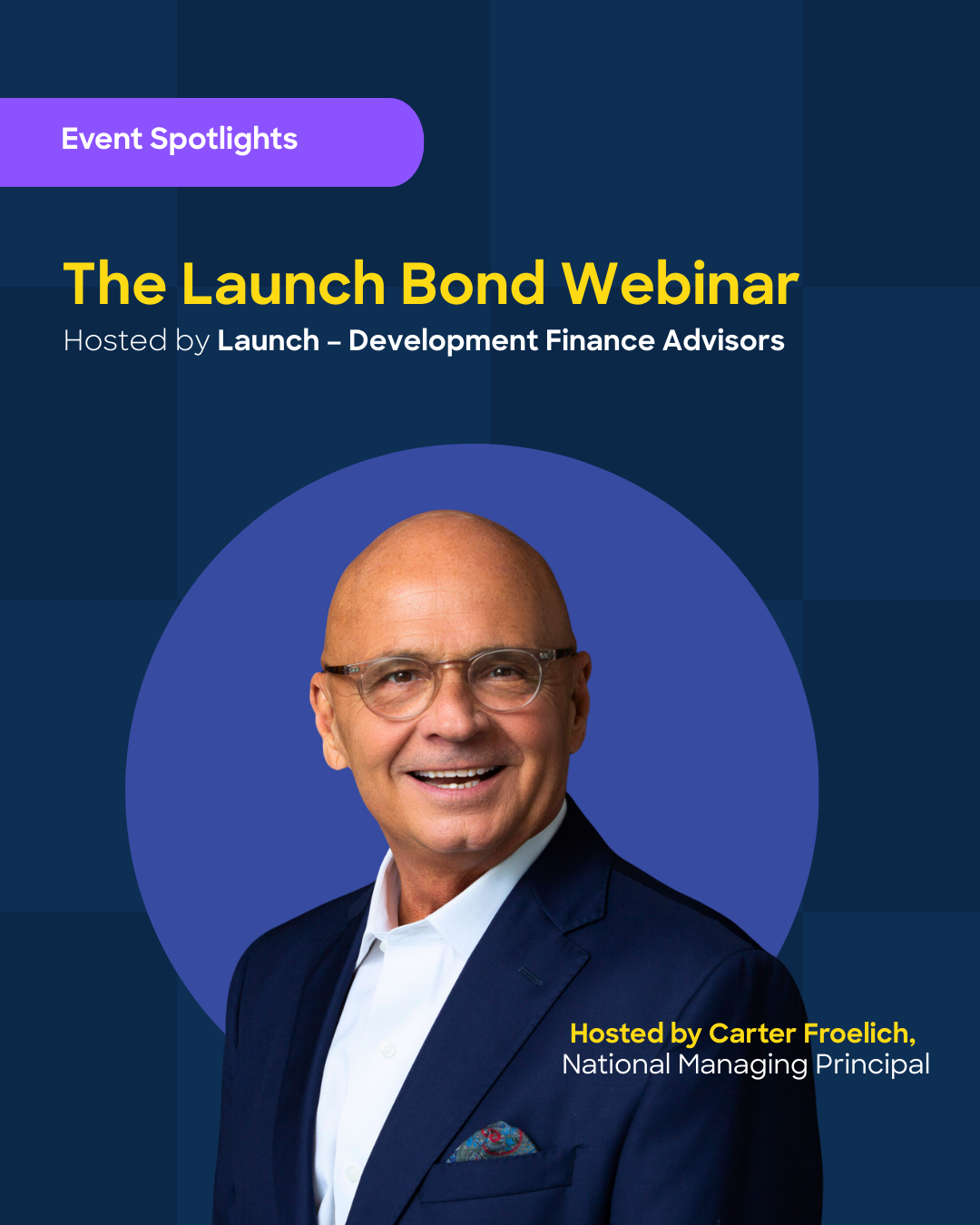 Event Spotlights

The Launch Bond Webinar
Hosted by Launch – Development Finance Advisors

Hosted by Carter Froelich,
National Managing Principal